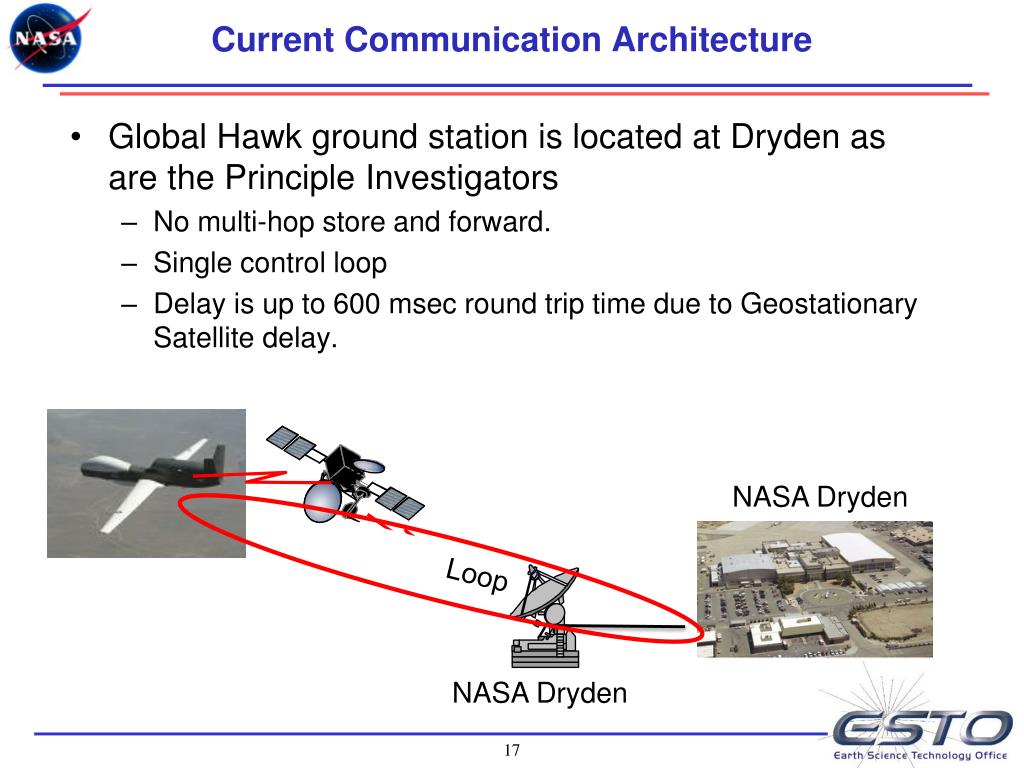 NASA

Current Communication Architecture

• Global Hawk ground station is located at Dryden as are the Principle Investigators
– No multi-hop store and forward.
– Single control loop
– Delay is up to 600 msec round trip time due to Geostationary Satellite delay.

NASA Dryden

Loop

NASA Dryden

17

ESTO
Earth Science Technology Office